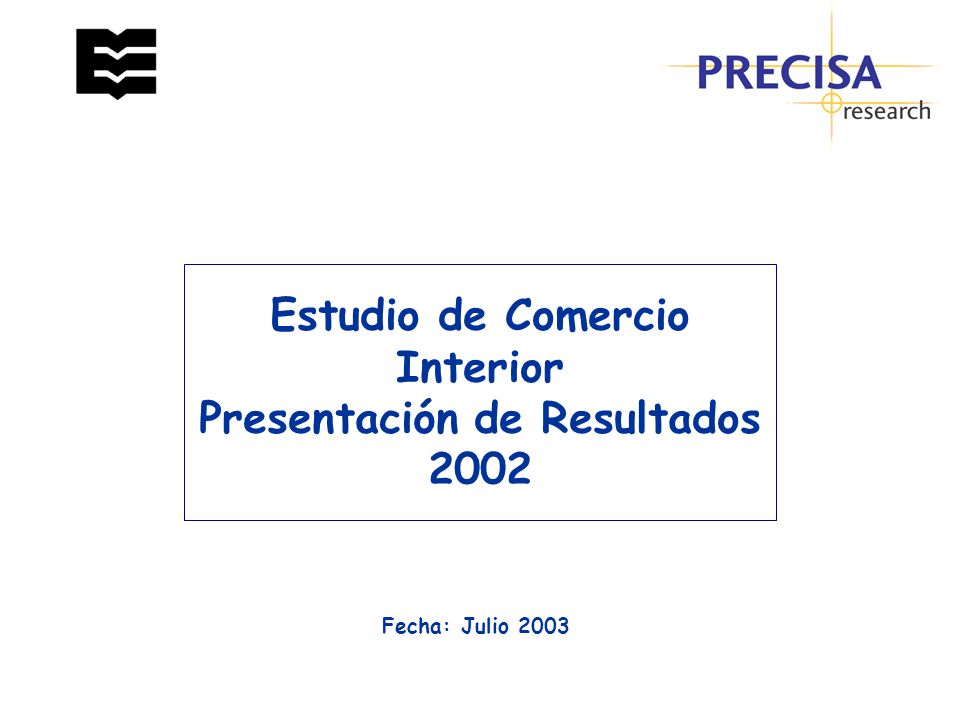 PRECISA
research

Estudio de Comercio Interior
Presentación de Resultados 2002

Fecha: Julio 2003